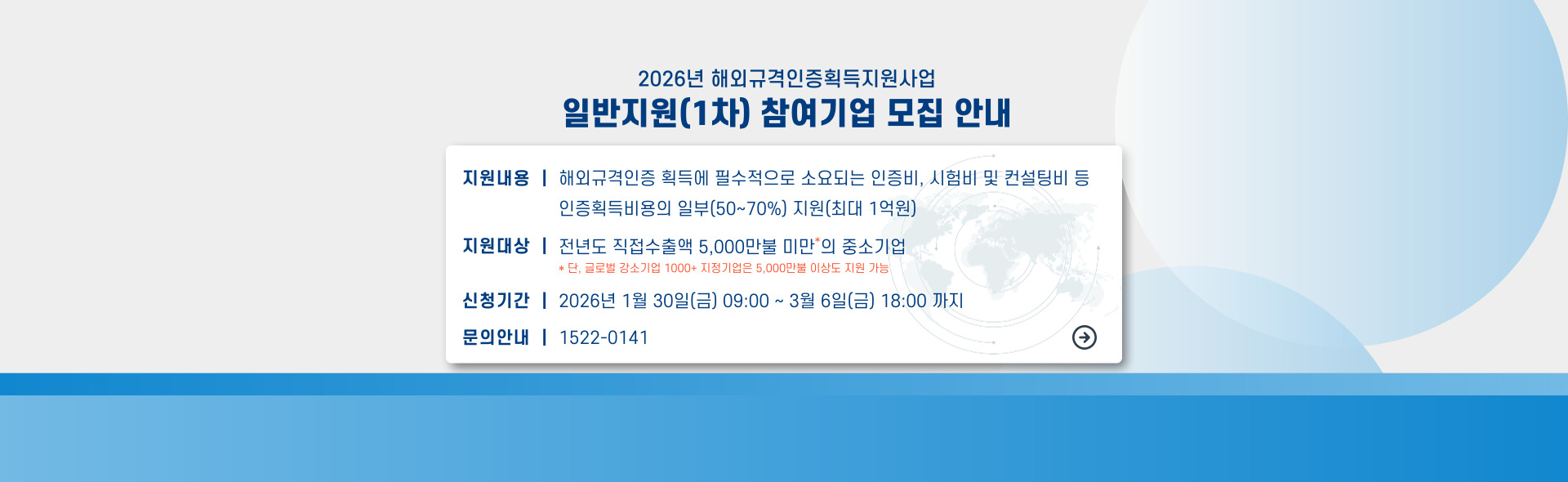 2026년 해외규격인증획득지원사업
일반지원(1차) 참여기업 모집 안내

지원내용 | 해외규격인증 획득에 필수적으로 소요되는 인증비, 시험비 및 컨설팅비 등 인증획득비용의 일부(50~70%) 지원(최대 1억원)

지원대상 | 전년도 직접수출액 5,000만불 미만*의 중소기업
* 단, 글로벌 강소기업 1000+ 지정기업은 5,000만불 이상도 지원 가능

신청기간 | 2026년 1월 30일(금) 09:00 ~ 3월 6일(금) 18:00 까지

문의안내 | 1522-0141